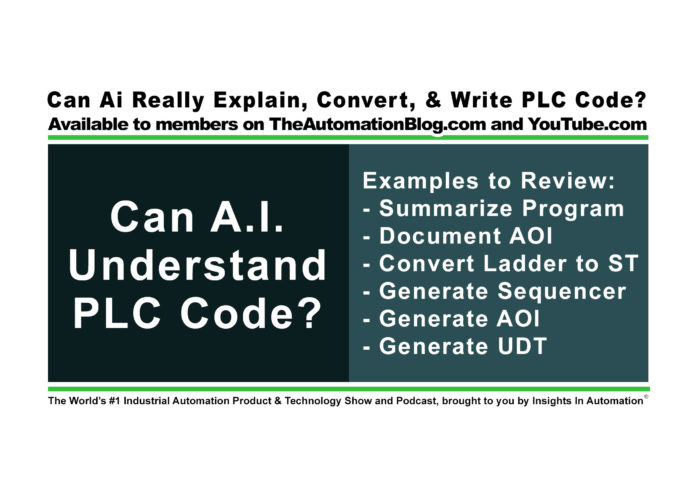 Can Ai Really Explain, Convert, & Write PLC Code?
Available to members on TheAutomationBlog.com and YouTube.com

Can A.I. Understand PLC Code?

Examples to Review:
- Summarize Program
- Document AOI
- Convert Ladder to ST
- Generate Sequencer
- Generate AOI
- Generate UDT

The World's #1 Industrial Automation Product & Technology Show and Podcast, brought to you by Insights In Automation®